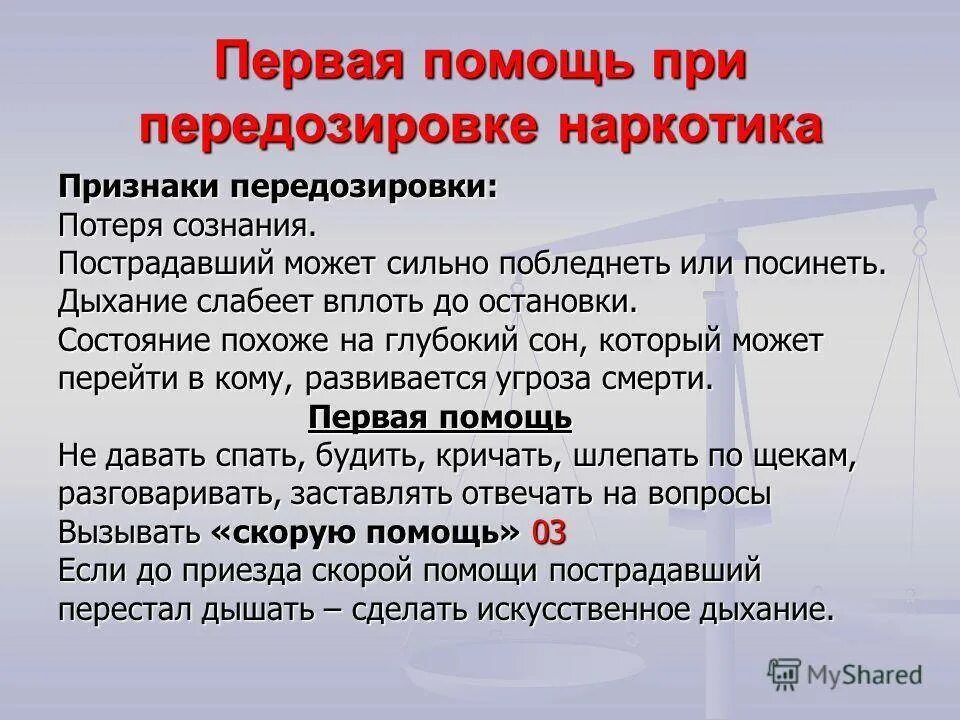 Первая помощь при передозировке наркотика

Признаки передозировки:
Потеря сознания.
Пострадавший может сильно побледнеть или посинеть.
Дыхание слабеет вплоть до остановки.
Состояние похоже на глубокий сон, который может перейти в кому, развивается угроза смерти.

Первая помощь
Не давать спать, будить, кричать, шлепать по щекам, разговаривать, заставлять отвечать на вопросы
Вызывать «скорую помощь» 03
Если до приезда скорой помощи пострадавший перестал дышать – сделать искусственное дыхание.

MyShared